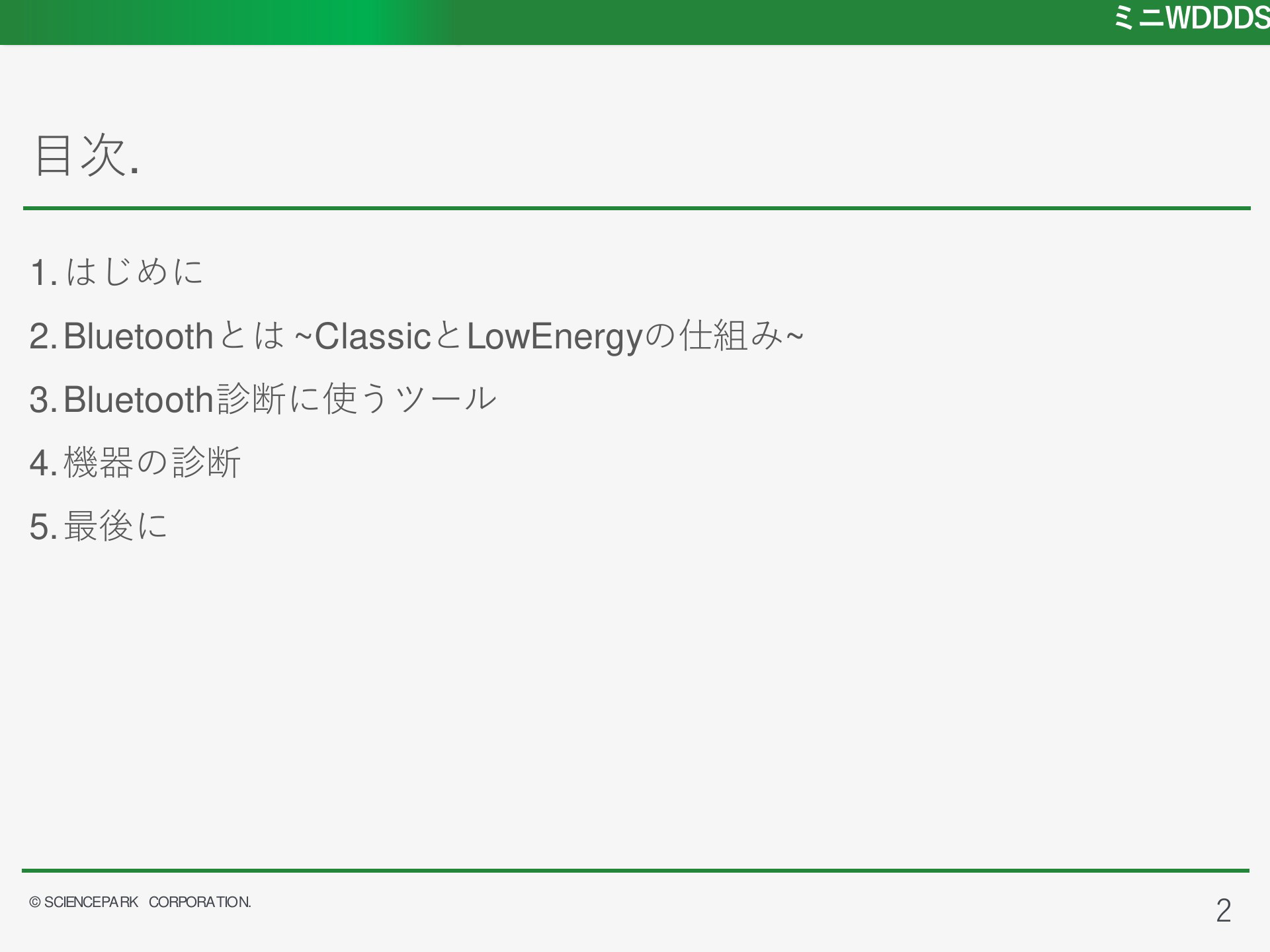 ミニWDDDS

目次.

1. はじめに

2. Bluetoothとは ~ClassicとLowEnergyの仕組み~

3. Bluetooth診断に使うツール

4. 機器の診断

5. 最後に

© SCIENCEPARK CORPORATION.

2